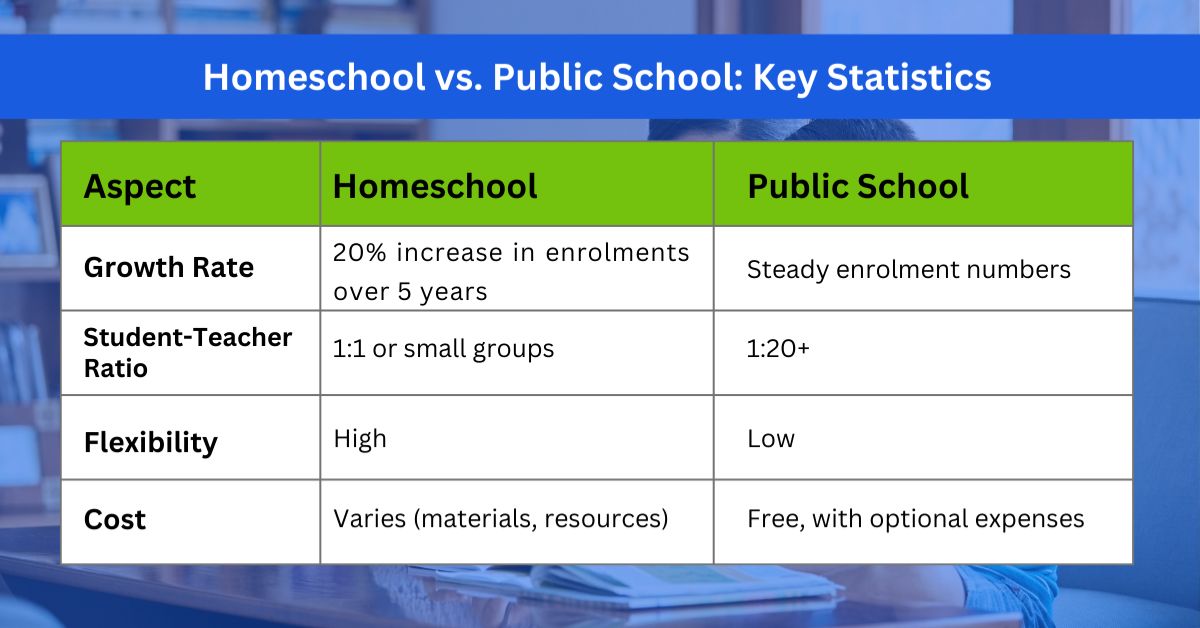 Homeschool vs. Public School: Key Statistics

| Aspect | Homeschool | Public School |
|---|---|---|
| Growth Rate | 20% increase in enrolments over 5 years | Steady enrolment numbers |
| Student-Teacher Ratio | 1:1 or small groups | 1:20+ |
| Flexibility | High | Low |
| Cost | Varies (materials, resources) | Free, with optional expenses |